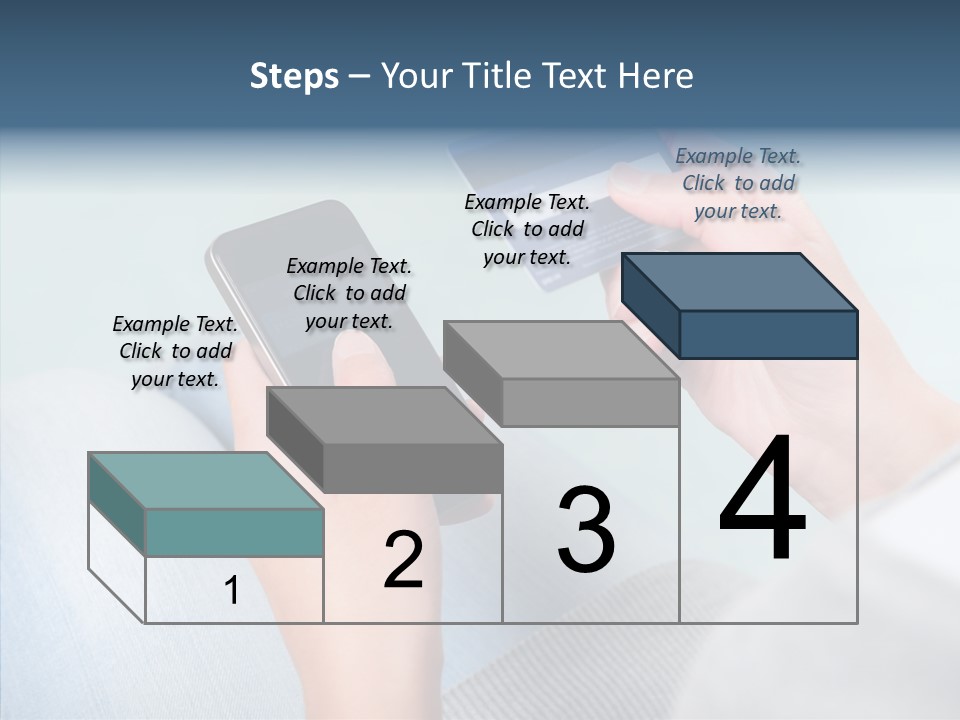 Steps – Your Title Text Here

Example Text. Click to add your text.

Example Text. Click to add your text.

Example Text. Click to add your text.

Example Text. Click to add your text.

1

2

3

4